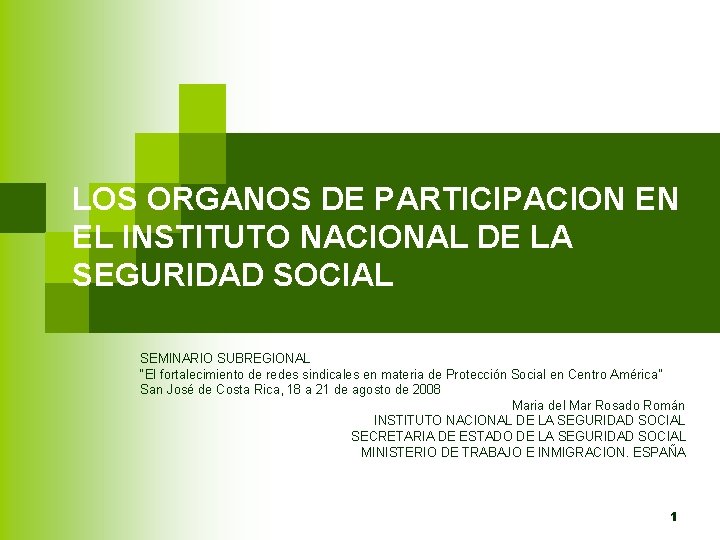 LOS ORGANOS DE PARTICIPACION EN EL INSTITUTO NACIONAL DE LA SEGURIDAD SOCIAL

SEMINARIO SUBREGIONAL
"El fortalecimiento de redes sindicales en materia de Protección Social en Centro América"
San José de Costa Rica, 18 a 21 de agosto de 2008

Maria del Mar Rosado Román
INSTITUTO NACIONAL DE LA SEGURIDAD SOCIAL
SECRETARIA DE ESTADO DE LA SEGURIDAD SOCIAL
MINISTERIO DE TRABAJO E INMIGRACION. ESPAÑA

1